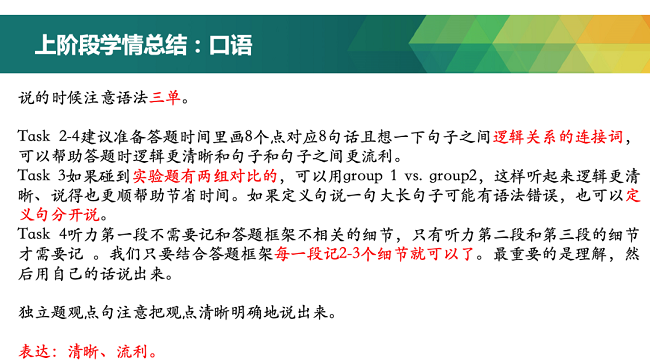 上阶段学情总结：口语

说的时候注意语法三单。

Task 2-4建议准备答题时间里画8个点对应8句话且想一下句子之间逻辑关系的连接词，可以帮助答题时逻辑更清晰和句子和句子之间更流利。
Task 3如果碰到实验题有两组对比的，可以用group 1 vs. group2，这样听起来逻辑更清晰、说得也更顺帮助节省时间。如果定义句说一句大长句子可能有语法错误，也可以定义句分开说。
Task 4听力第一段不需要记和答题框架不相关的细节，只有听力第二段和第三段的细节才需要记 。我们只要结合答题框架每一段记2-3个细节就可以了。最重要的是理解，然后用自己的话说出来。

独立题观点句注意把观点清晰明确地说出来。

表达：清晰、流利。